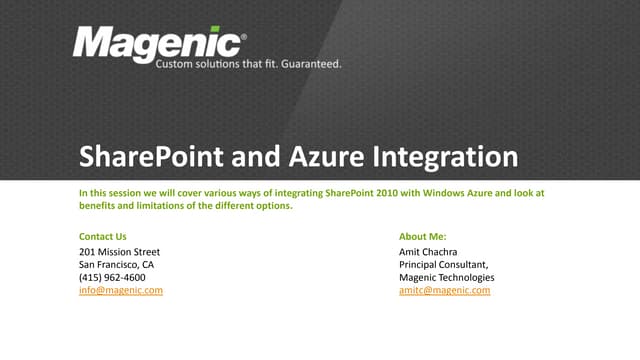 Magenic®
Custom solutions that fit. Guaranteed.

SharePoint and Azure Integration

In this session we will cover various ways of integrating SharePoint 2010 with Windows Azure and look at benefits and limitations of the different options.

Contact Us
201 Mission Street
San Francisco, CA
(415) 962-4600
info@magenic.com

About Me:
Amit Chachra
Principal Consultant,
Magenic Technologies
amitc@magenic.com